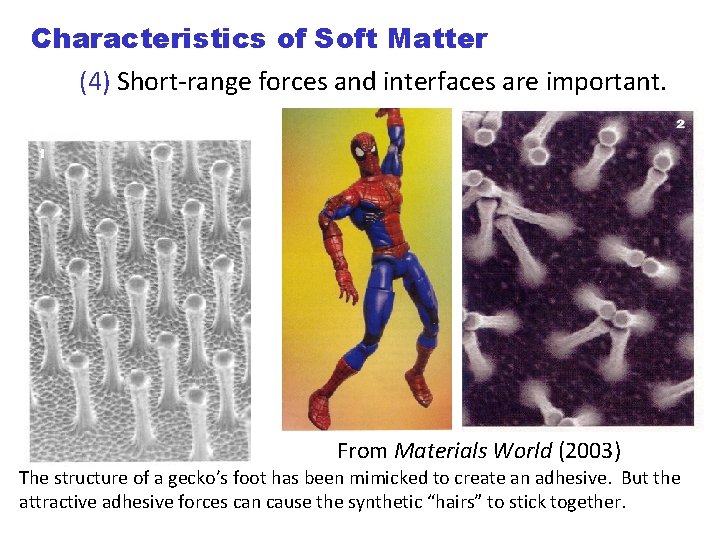 Characteristics of Soft Matter

(4) Short-range forces and interfaces are important.

1

2

From Materials World (2003)

The structure of a gecko's foot has been mimicked to create an adhesive. But the attractive adhesive forces can cause the synthetic "hairs" to stick together.